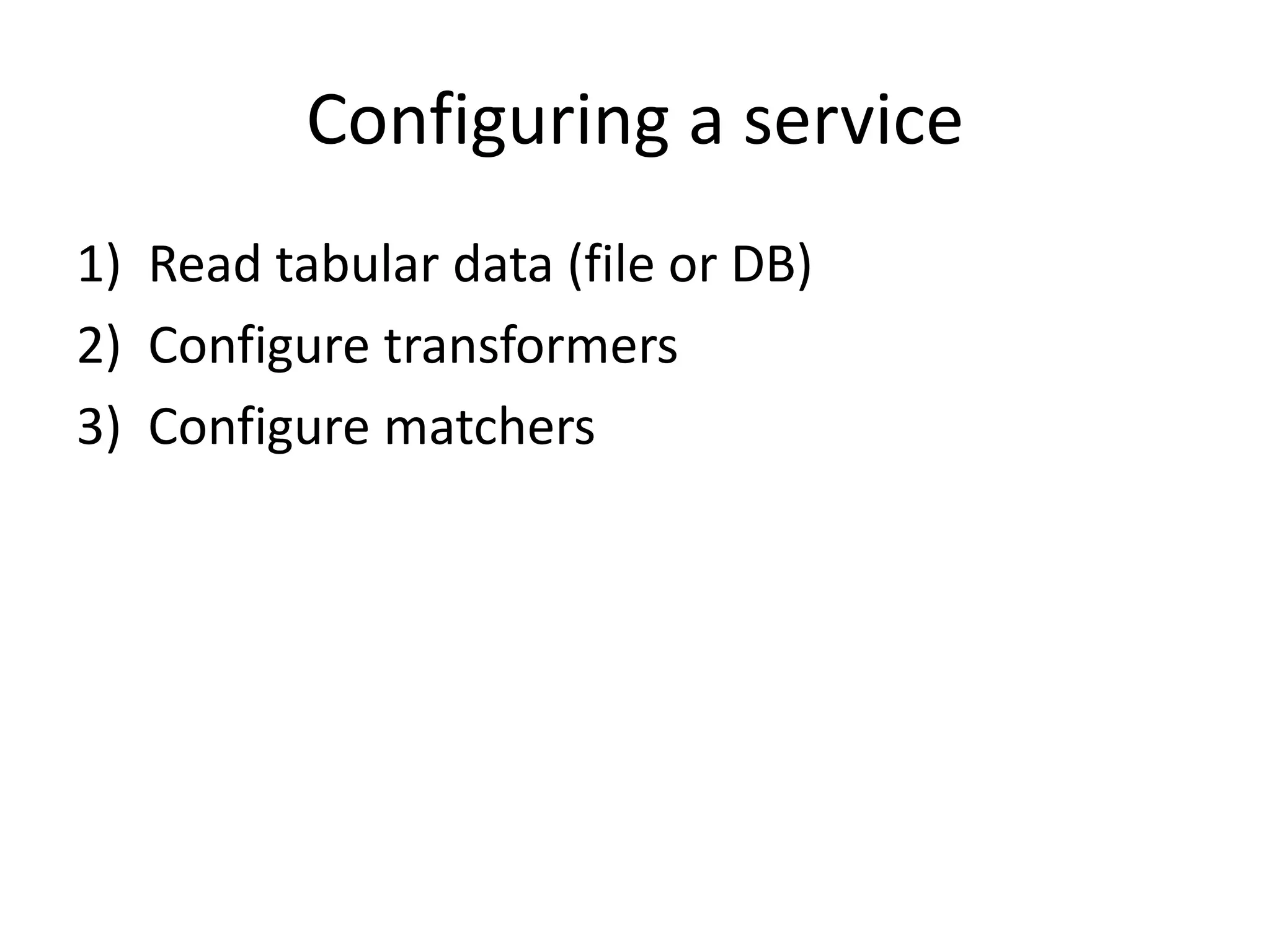 Configuring a service

1) Read tabular data (file or DB)
2) Configure transformers
3) Configure matchers